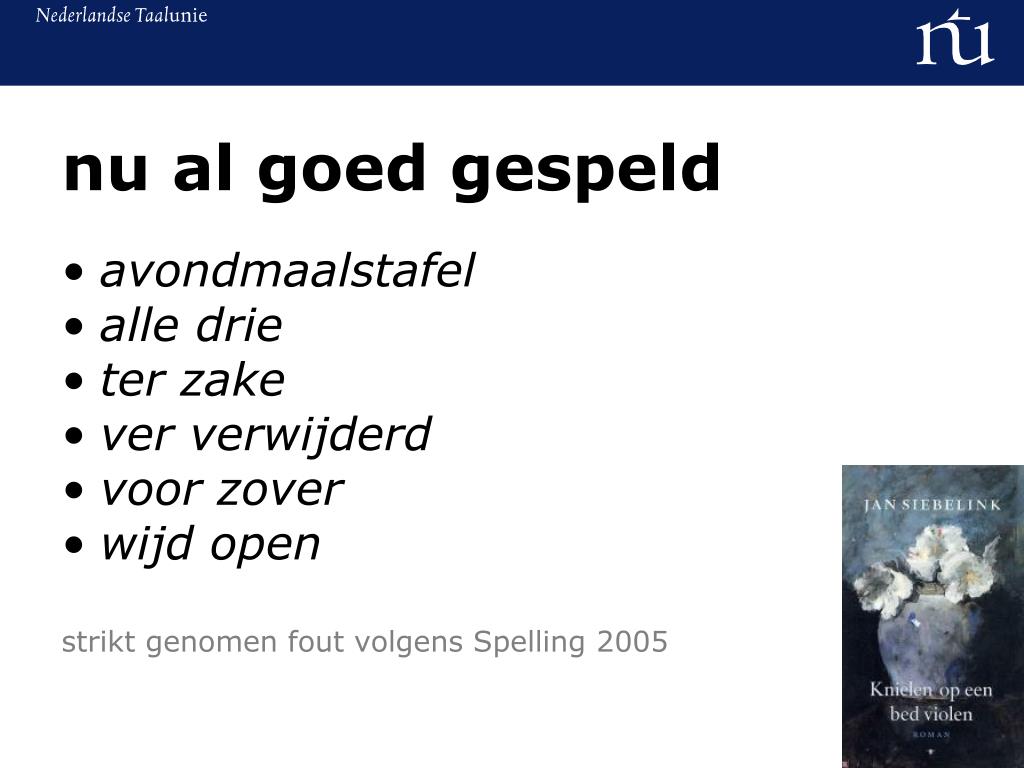 Nederlandse Taalunie

ntu

nu al goed gespeld

• avondmaalstafel
• alle drie
• ter zake
• ver verwijderd
• voor zover
• wijd open

strikt genomen fout volgens Spelling 2005

JAN SIEBELINK

Knielen op een bed violen

ROMAN